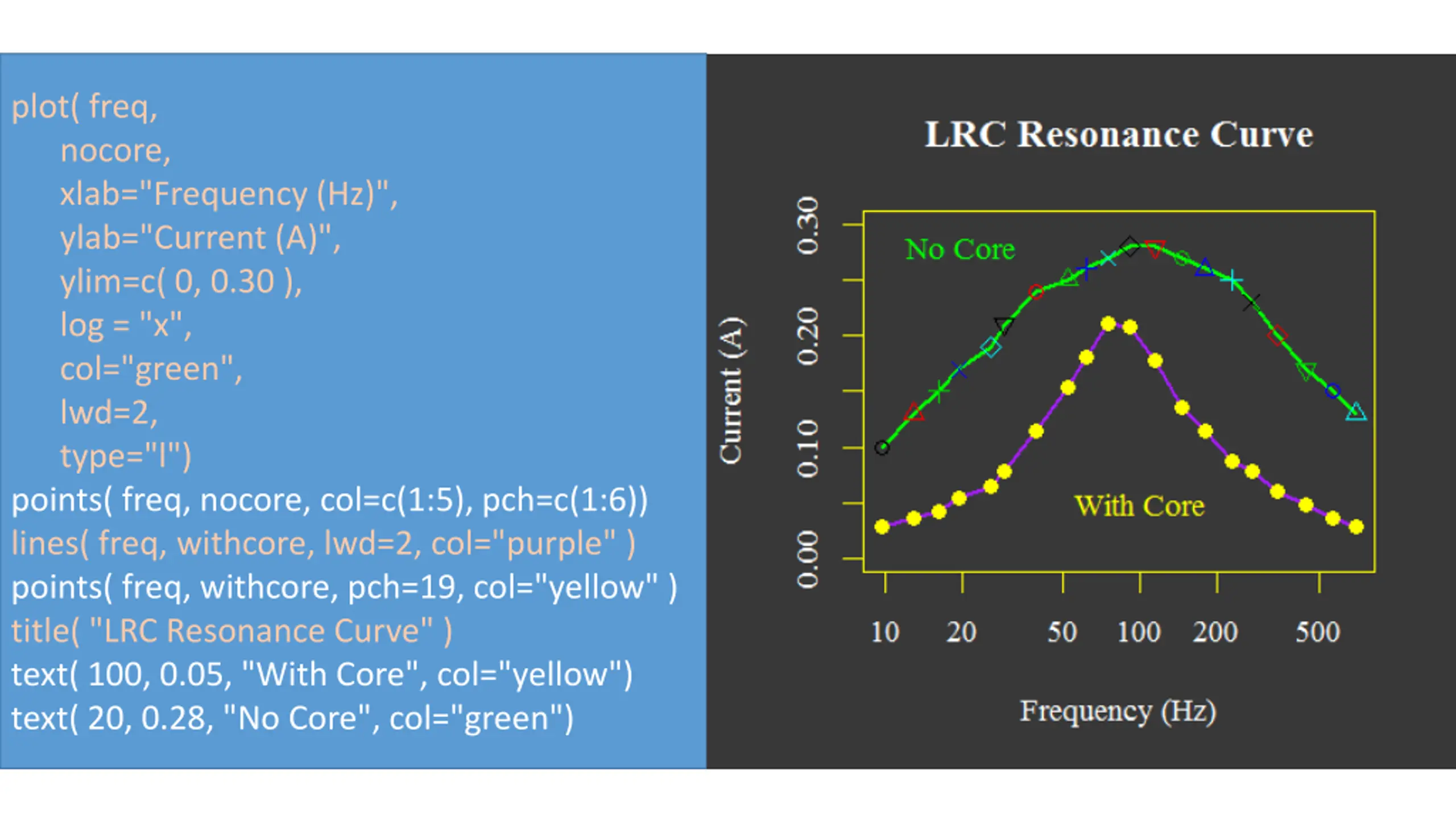 plot( freq,
nocore,
xlab="Frequency (Hz)",
ylab="Current (A)",
ylim=c( 0, 0.30 ),
log = "x",
col="green",
lwd=2,
type="l")
points( freq, nocore, col=c(1:5), pch=c(1:6))
lines( freq, withcore, lwd=2, col="purple" )
points( freq, withcore, pch=19, col="yellow" )
title( "LRC Resonance Curve" )
text( 100, 0.05, "With Core", col="yellow")
text( 20, 0.28, "No Core", col="green")

LRC Resonance Curve

No Core

With Core

Current (A)

0.00
0.10
0.20
0.30

10
20
50
100
200
500

Frequency (Hz)